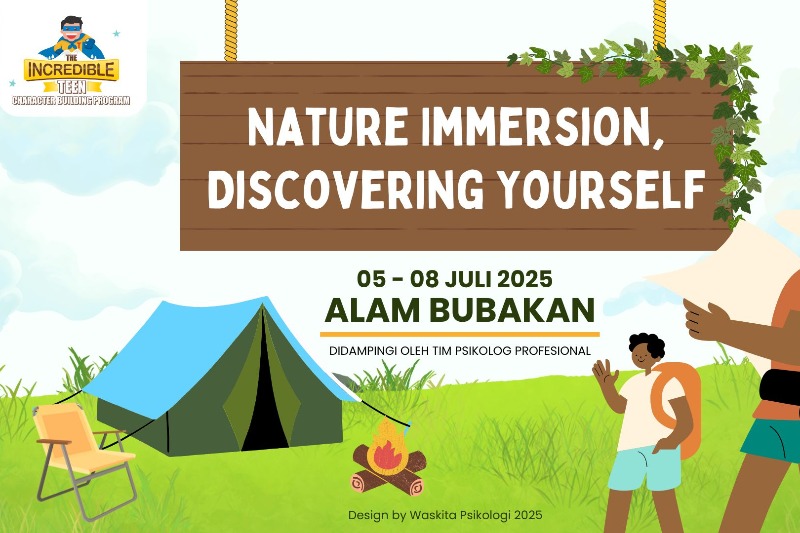 THE
INCREDIBLE
TEEN
CHARACTER BUILDING PROGRAM

NATURE IMMERSION, DISCOVERING YOURSELF

05 - 08 JULI 2025
ALAM BUBAKAN

DIDAMPINGI OLEH TIM PSIKOLOG PROFESIONAL

Design by Waskita Psikologi 2025